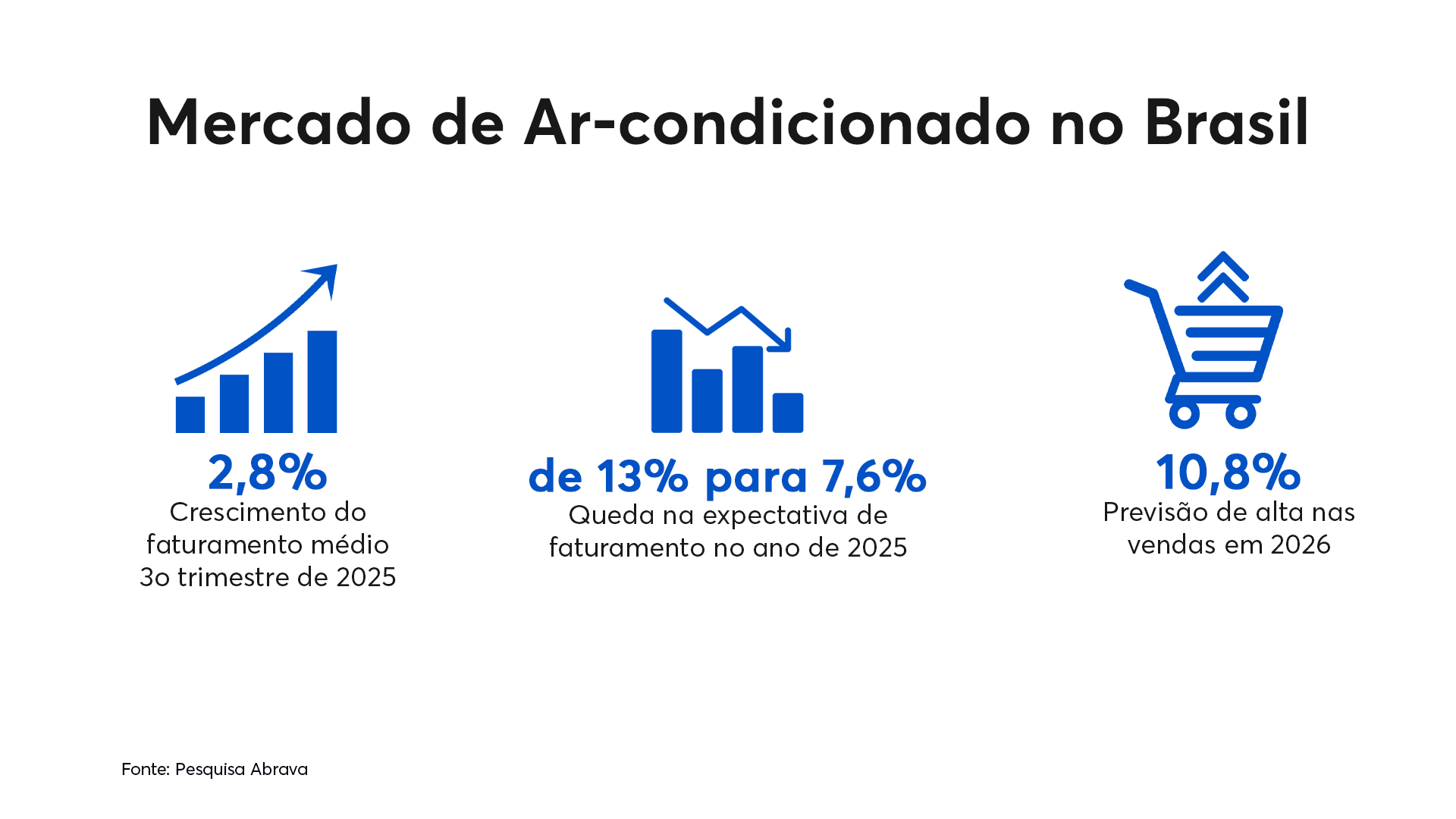 Mercado de Ar-condicionado no Brasil

2,8%
Crescimento do faturamento médio 3o trimestre de 2025

de 13% para 7,6%
Queda na expectativa de faturamento no ano de 2025

10,8%
Previsão de alta nas vendas em 2026

Fonte: Pesquisa Abrava